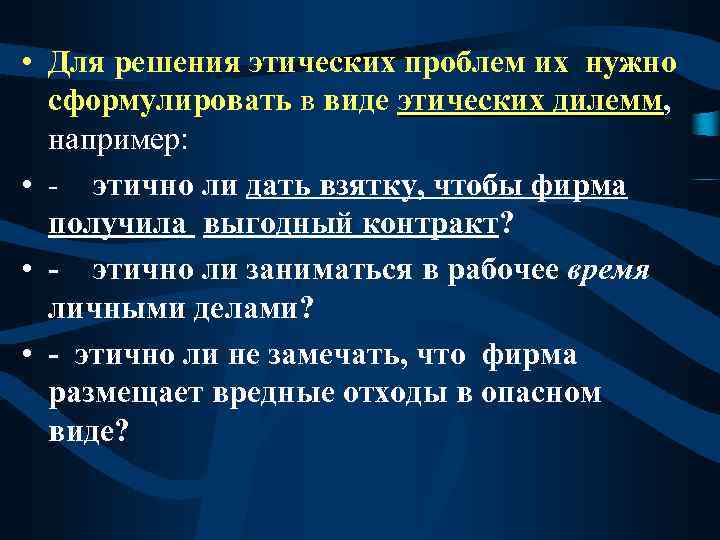 • Для решения этических проблем их нужно сформулировать в виде этических дилемм, например:

• - этично ли дать взятку, чтобы фирма получила выгодный контракт?

• - этично ли заниматься в рабочее время личными делами?

• - этично ли не замечать, что фирма размещает вредные отходы в опасном виде?